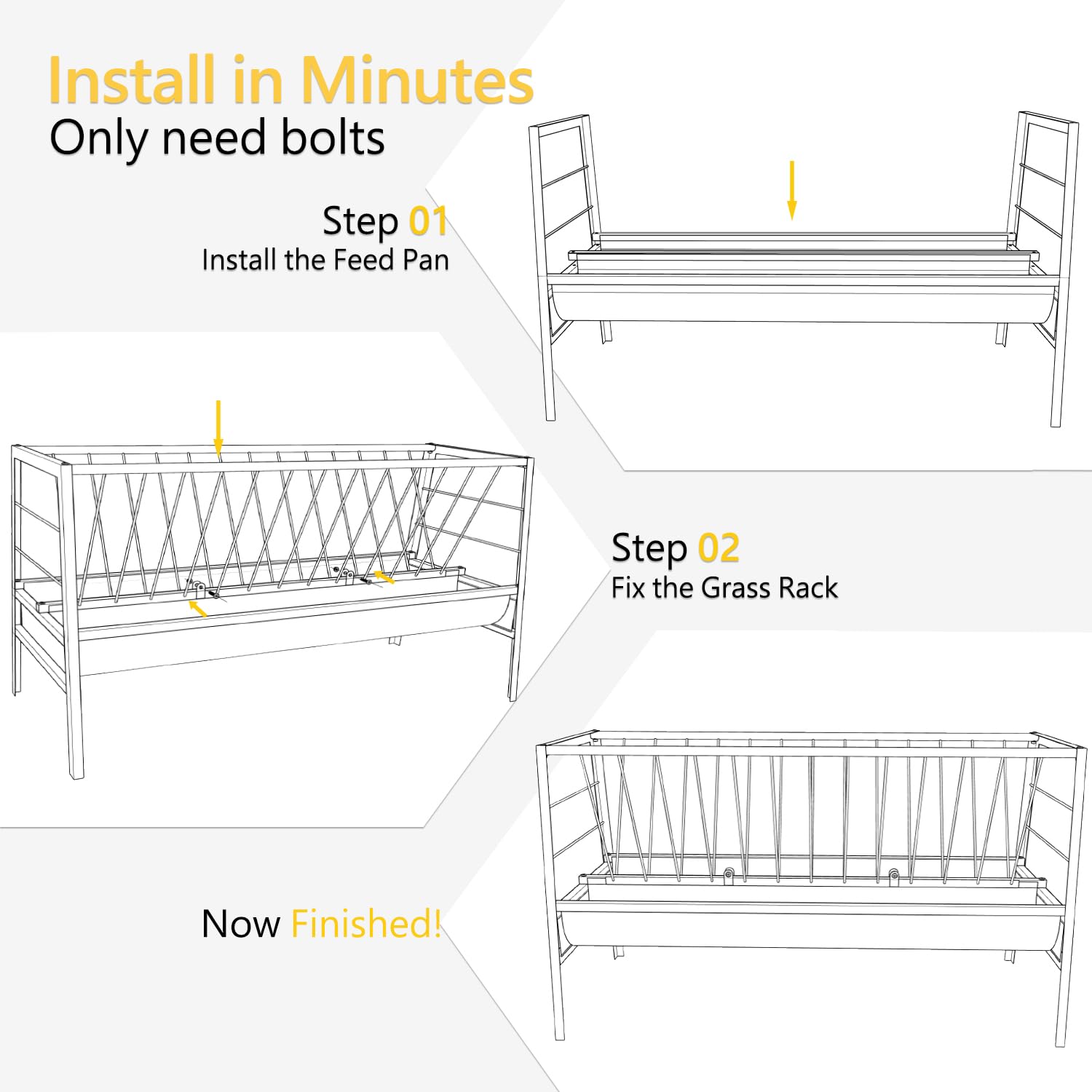 Install in Minutes
Only need bolts

Step 01
Install the Feed Pan

Step 02
Fix the Grass Rack

Now Finished!